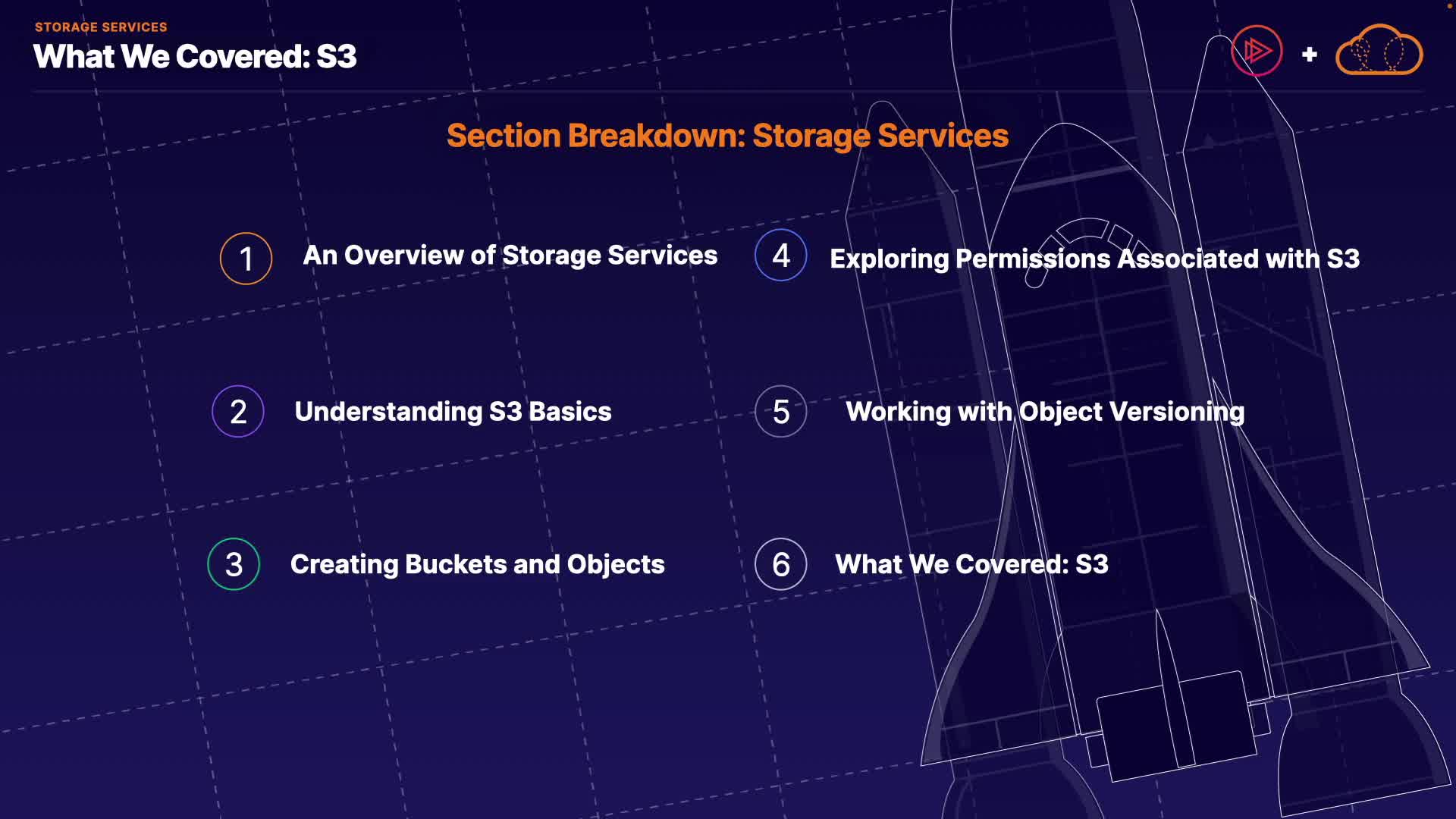 STORAGE SERVICES
What We Covered: S3

+

Section Breakdown: Storage Services

1 An Overview of Storage Services

2 Understanding S3 Basics

3 Creating Buckets and Objects

4 Exploring Permissions Associated with S3

5 Working with Object Versioning

6 What We Covered: S3